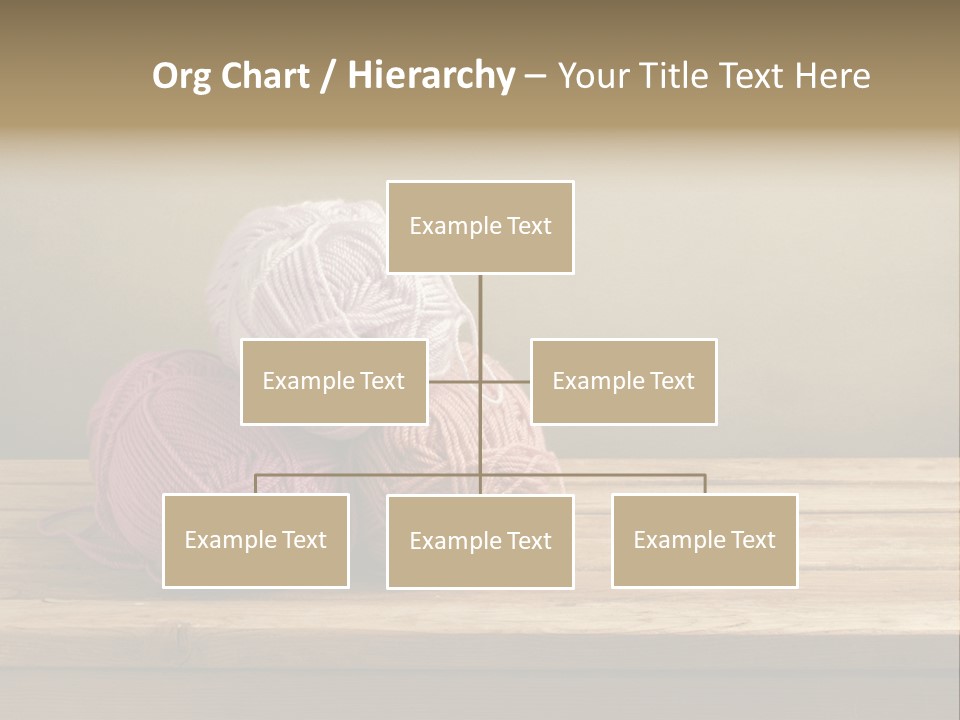 Org Chart / Hierarchy – Your Title Text Here

Example Text

Example Text

Example Text

Example Text

Example Text

Example Text